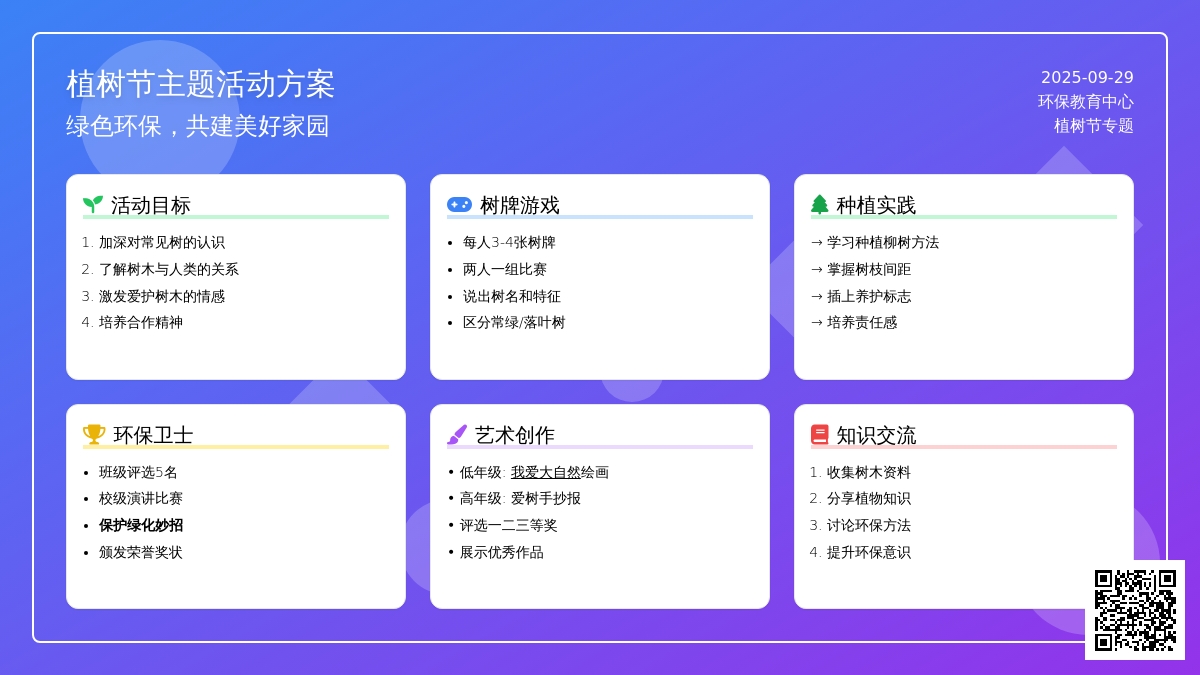 植树节主题活动方案
绿色环保，共建美好家园

2025-09-29
环保教育中心
植树节专题

活动目标
1. 加深对常见树的认识
2. 了解树木与人类的关系
3. 激发爱护树木的情感
4. 培养合作精神

树牌游戏
• 每人3-4张树牌
• 两人一组比赛
• 说出树名和特征
• 区分常绿/落叶树

种植实践
→ 学习种植柳树方法
→ 掌握树枝间距
→ 插上养护标志
→ 培养责任感

环保卫士
• 班级评选5名
• 校级演讲比赛
• 保护绿化妙招
• 颁发荣誉奖状

艺术创作
• 低年级: 我爱大自然绘画
• 高年级: 爱树手抄报
• 评选一二三等奖
• 展示优秀作品

知识交流
1. 收集树木资料
2. 分享植物知识
3. 讨论环保方法
4. 提升环保意识